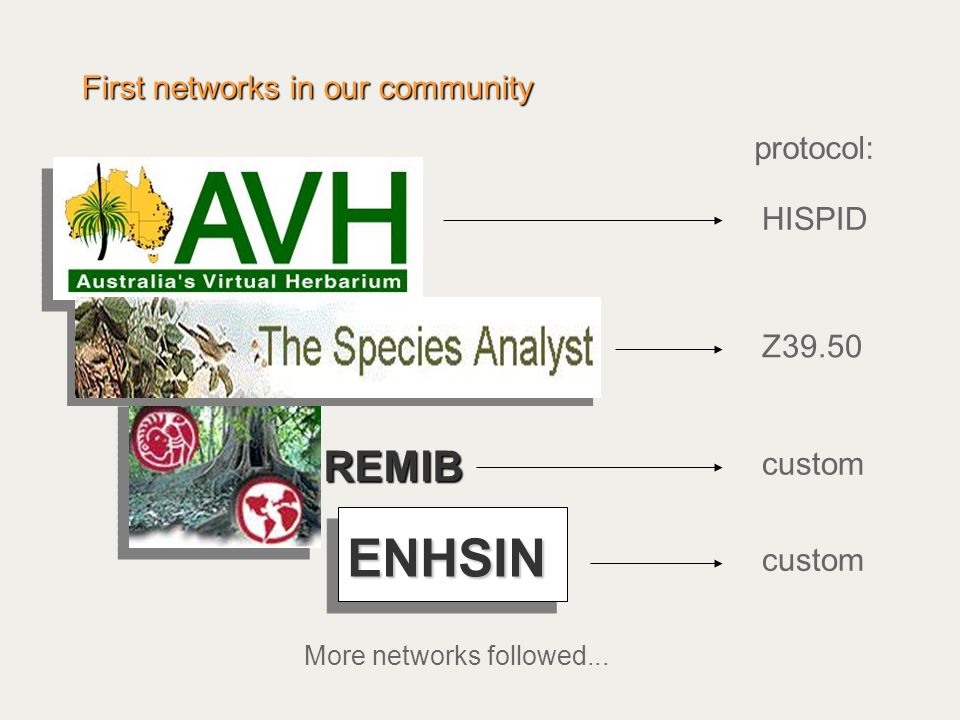 First networks in our community

protocol:

AVH
Australia's Virtual Herbarium

HISPID

The Species Analyst

Z39.50

REMIB

custom

ENHSIN

custom

More networks followed...